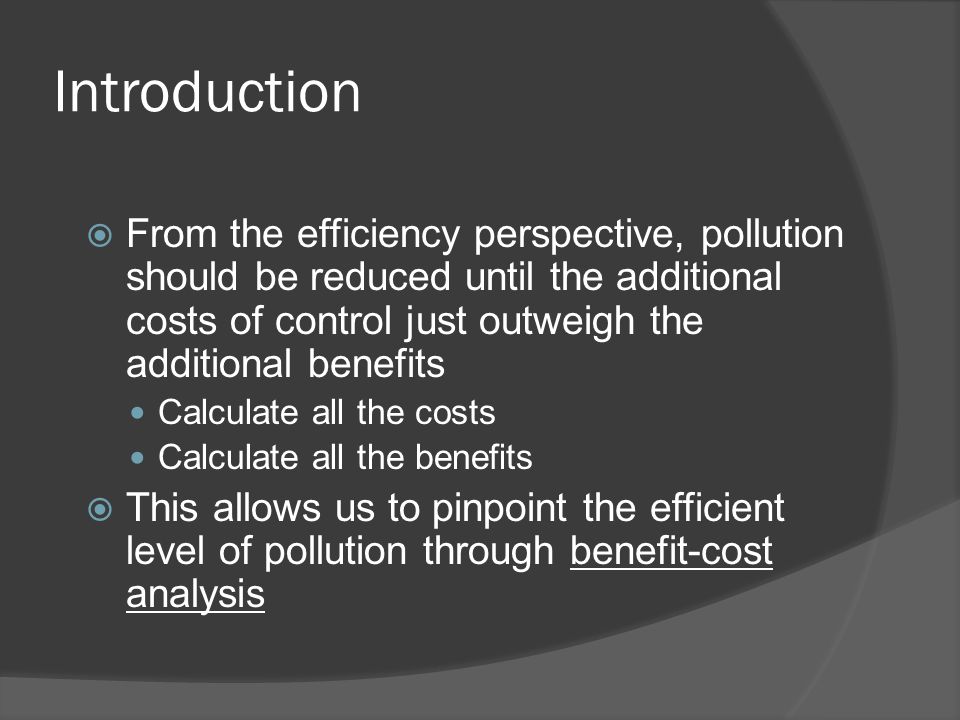 Introduction

From the efficiency perspective, pollution should be reduced until the additional costs of control just outweigh the additional benefits

Calculate all the costs

Calculate all the benefits

This allows us to pinpoint the efficient level of pollution through benefit-cost analysis